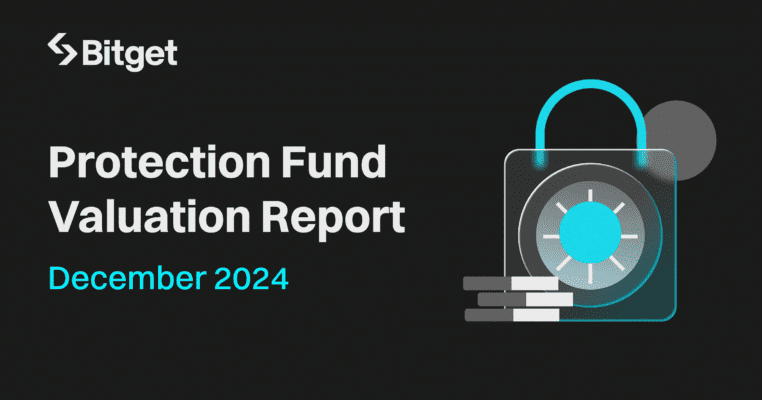 Bitget

Protection Fund Valuation Report

December 2024